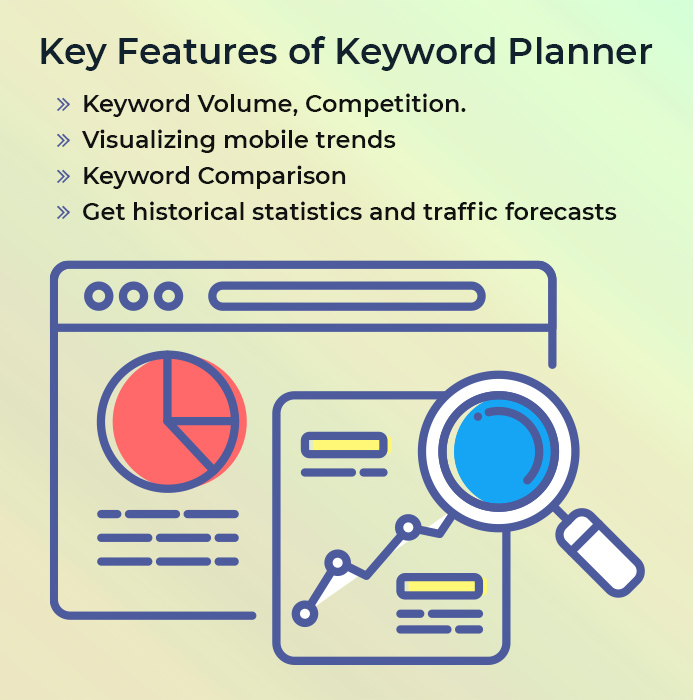 Key Features of Keyword Planner

» Keyword Volume, Competition.
» Visualizing mobile trends
» Keyword Comparison
» Get historical statistics and traffic forecasts